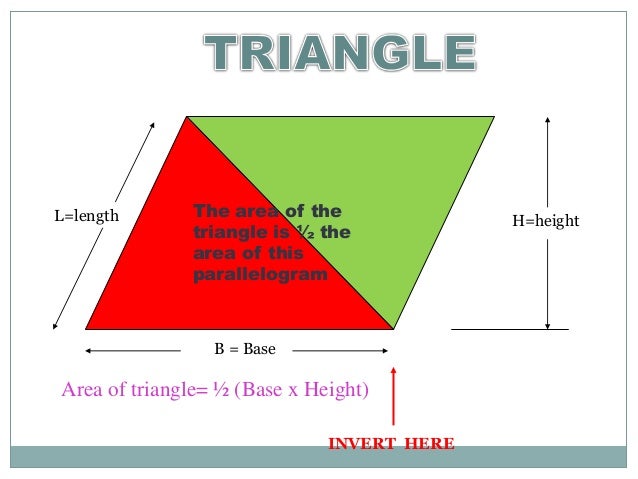 TRIANGLE

L=length

The area of the triangle is ½ the area of this parallelogram

H=height

B = Base

Area of triangle= ½ (Base x Height)

INVERT HERE